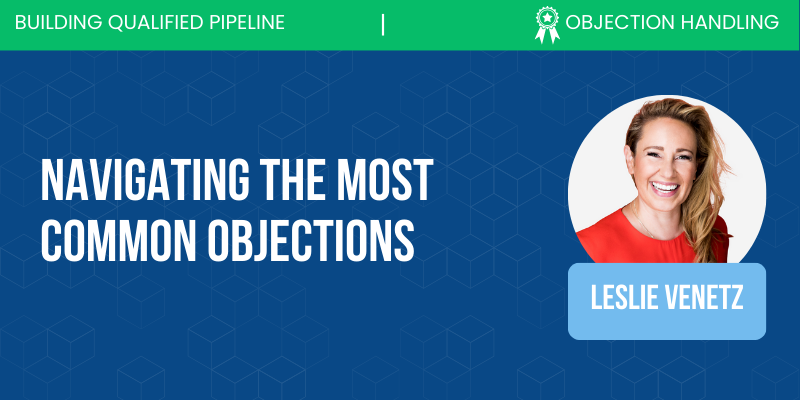 BUILDING QUALIFIED PIPELINE | OBJECTION HANDLING

NAVIGATING THE MOST COMMON OBJECTIONS

LESLIE VENETZ